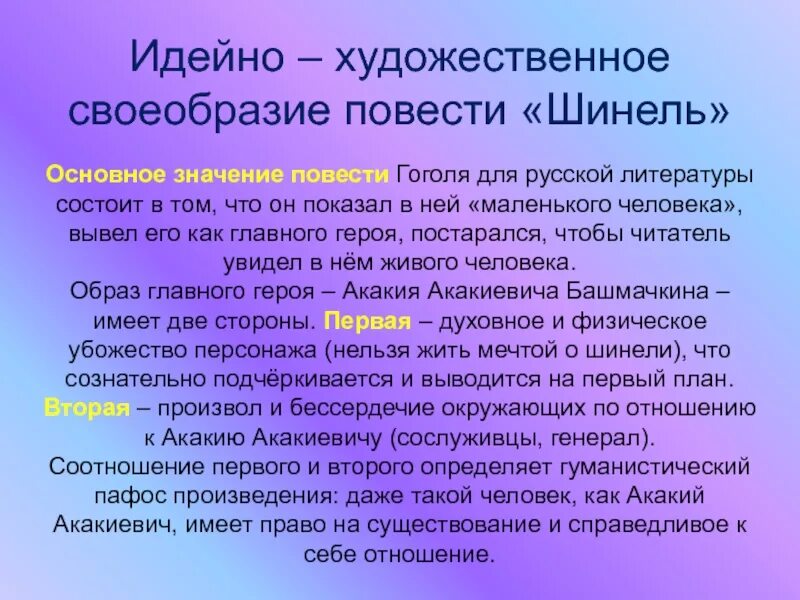 Идейно – художественное своеобразие повести «Шинель»

Основное значение повести Гоголя для русской литературы состоит в том, что он показал в ней «маленького человека», вывел его как главного героя, постарался, чтобы читатель увидел в нём живого человека.
Образ главного героя – Акакия Акакиевича Башмачкина – имеет две стороны. Первая – духовное и физическое убожество персонажа (нельзя жить мечтой о шинели), что сознательно подчёркивается и выводится на первый план. Вторая – произвол и бессердечие окружающих по отношению к Акакию Акакиевичу (сослуживцы, генерал).
Соотношение первого и второго определяет гуманистический пафос произведения: даже такой человек, как Акакий Акакиевич, имеет право на существование и справедливое к себе отношение.